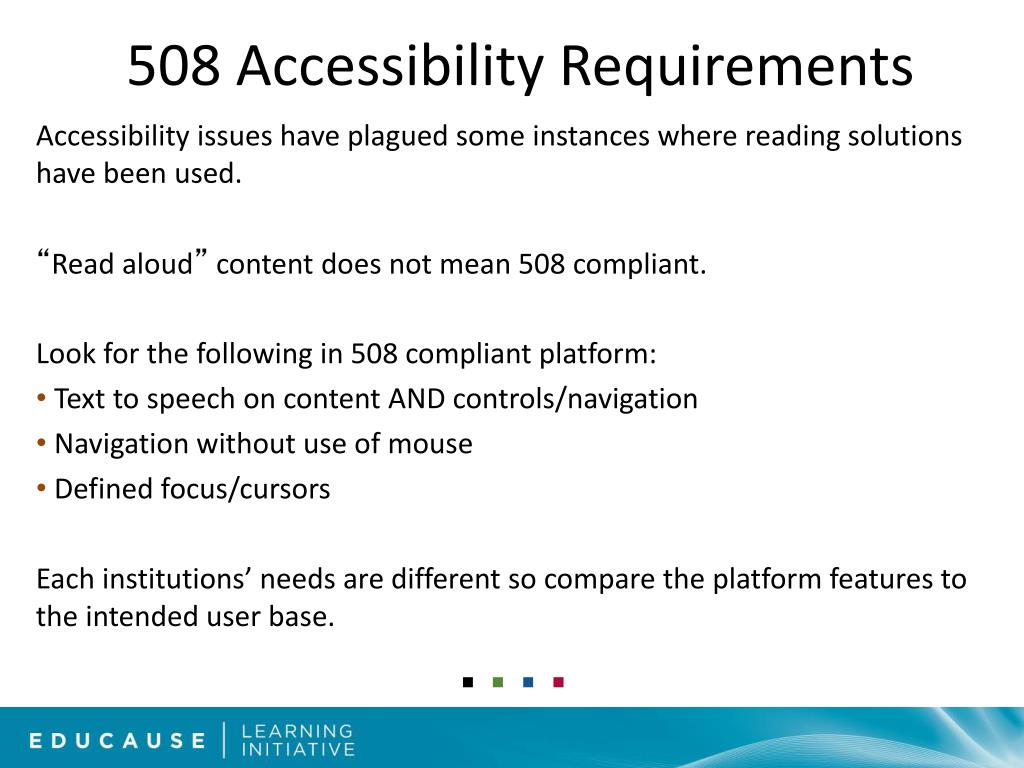 508 Accessibility Requirements

Accessibility issues have plagued some instances where reading solutions have been used.

“Read aloud” content does not mean 508 compliant.

Look for the following in 508 compliant platform:
• Text to speech on content AND controls/navigation
• Navigation without use of mouse
• Defined focus/cursors

Each institutions’ needs are different so compare the platform features to the intended user base.

EDUCAUSE | LEARNING INITIATIVE